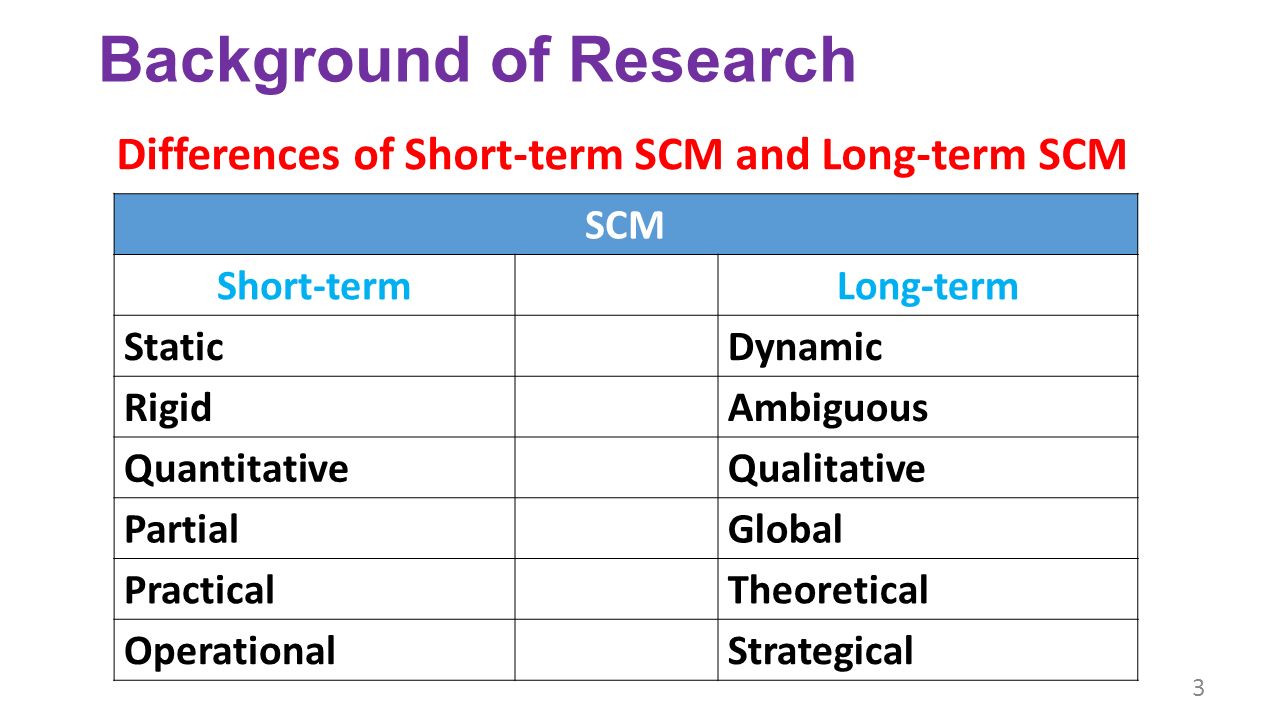 Background of Research

Differences of Short-term SCM and Long-term SCM

| SCM | | |
|---|---|---|
| Short-term | | Long-term |
| Static | | Dynamic |
| Rigid | | Ambiguous |
| Quantitative | | Qualitative |
| Partial | | Global |
| Practical | | Theoretical |
| Operational | | Strategical |

3